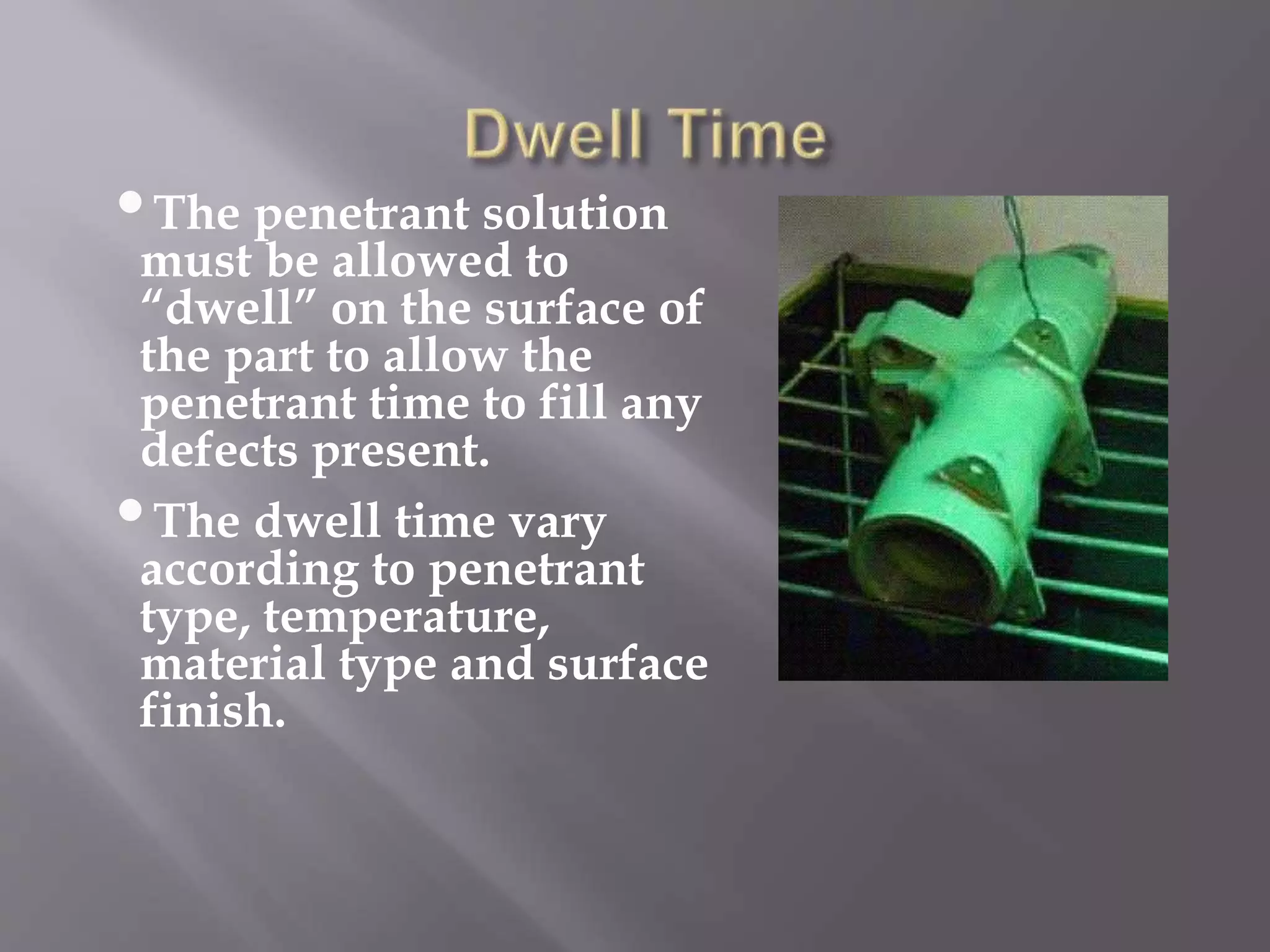 Dwell Time

• The penetrant solution must be allowed to “dwell” on the surface of the part to allow the penetrant time to fill any defects present.

• The dwell time vary according to penetrant type, temperature, material type and surface finish.